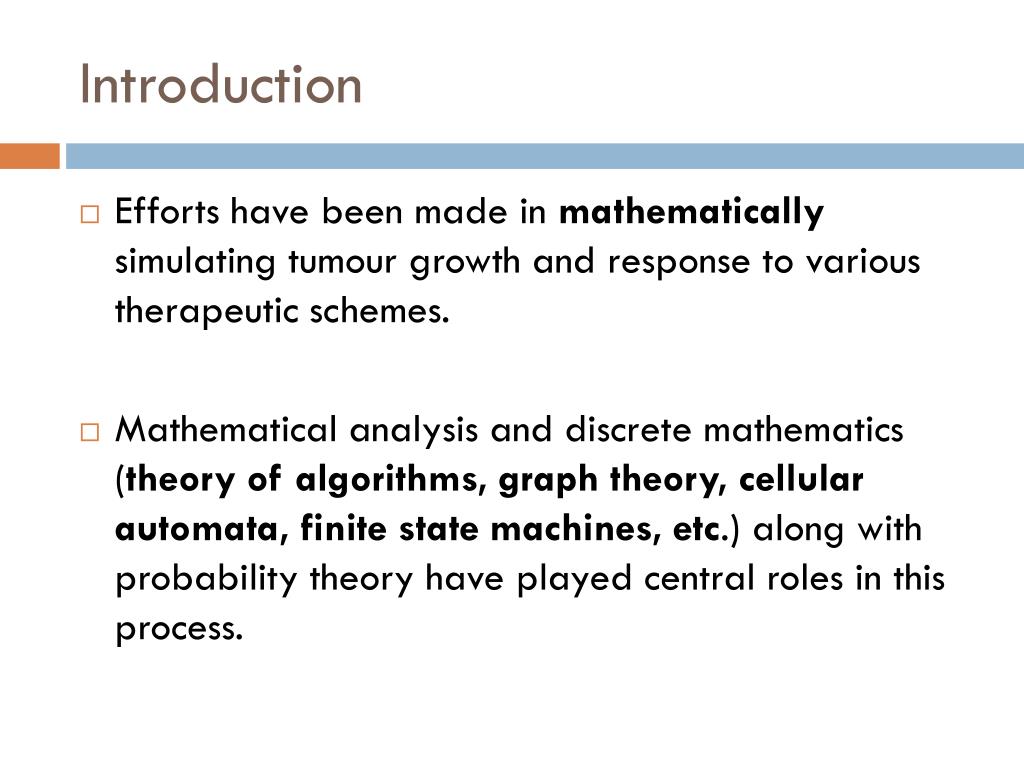 Introduction

Efforts have been made in mathematically simulating tumour growth and response to various therapeutic schemes.

Mathematical analysis and discrete mathematics (theory of algorithms, graph theory, cellular automata, finite state machines, etc.) along with probability theory have played central roles in this process.